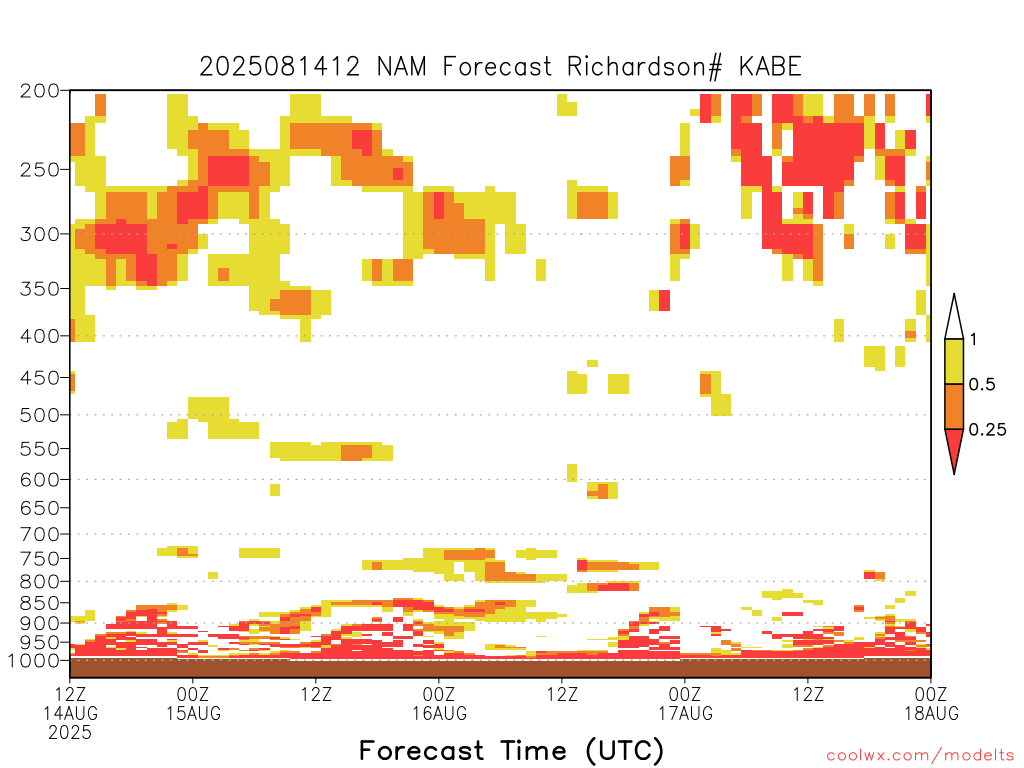 2025081412 NAM Forecast Richardson# KABE

200
250
300
350
400
450
500
550
600
650
700
750
800
850
900
950
1000

1
0.5
0.25

12Z 14AUG 2025
00Z 15AUG
12Z
00Z 16AUG
12Z
00Z 17AUG
12Z
00Z 18AUG

Forecast Time (UTC)

coolwx.com/modelts